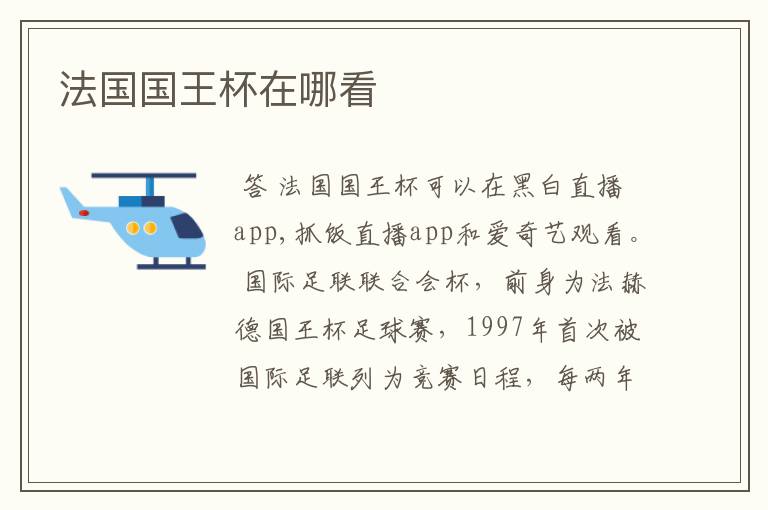 法国国王杯在哪看

答 法国国王杯可以在黑白直播app，抓饭直播app和爱奇艺观看。

国际足联联合会杯，前身为法赫德国王杯足球赛，1997年首次被国际足联列为竞赛日程，每两年